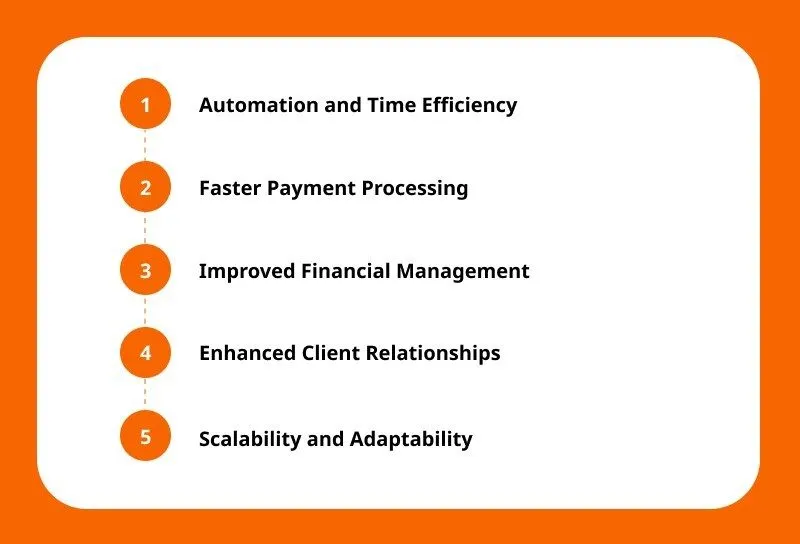 1 Automation and Time Efficiency

2 Faster Payment Processing

3 Improved Financial Management

4 Enhanced Client Relationships

5 Scalability and Adaptability